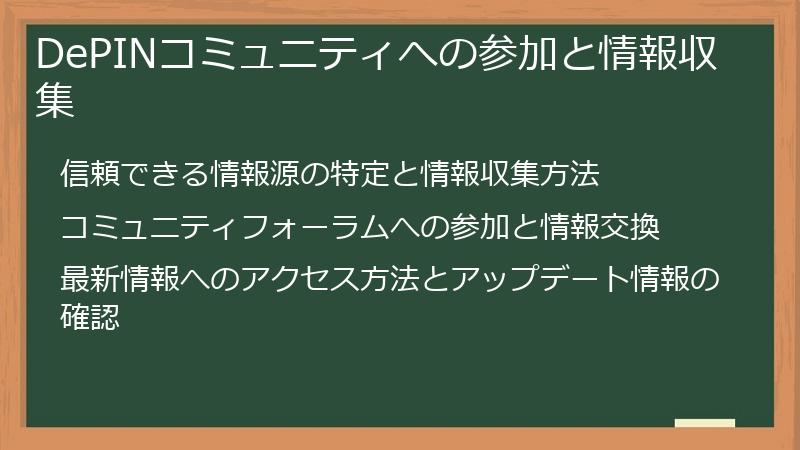 DePINコミュニティへの参加と情報収集

信頼できる情報源の特定と情報収集方法

コミュニティフォーラムへの参加と情報交換

最新情報へのアクセス方法とアップデート情報の確認